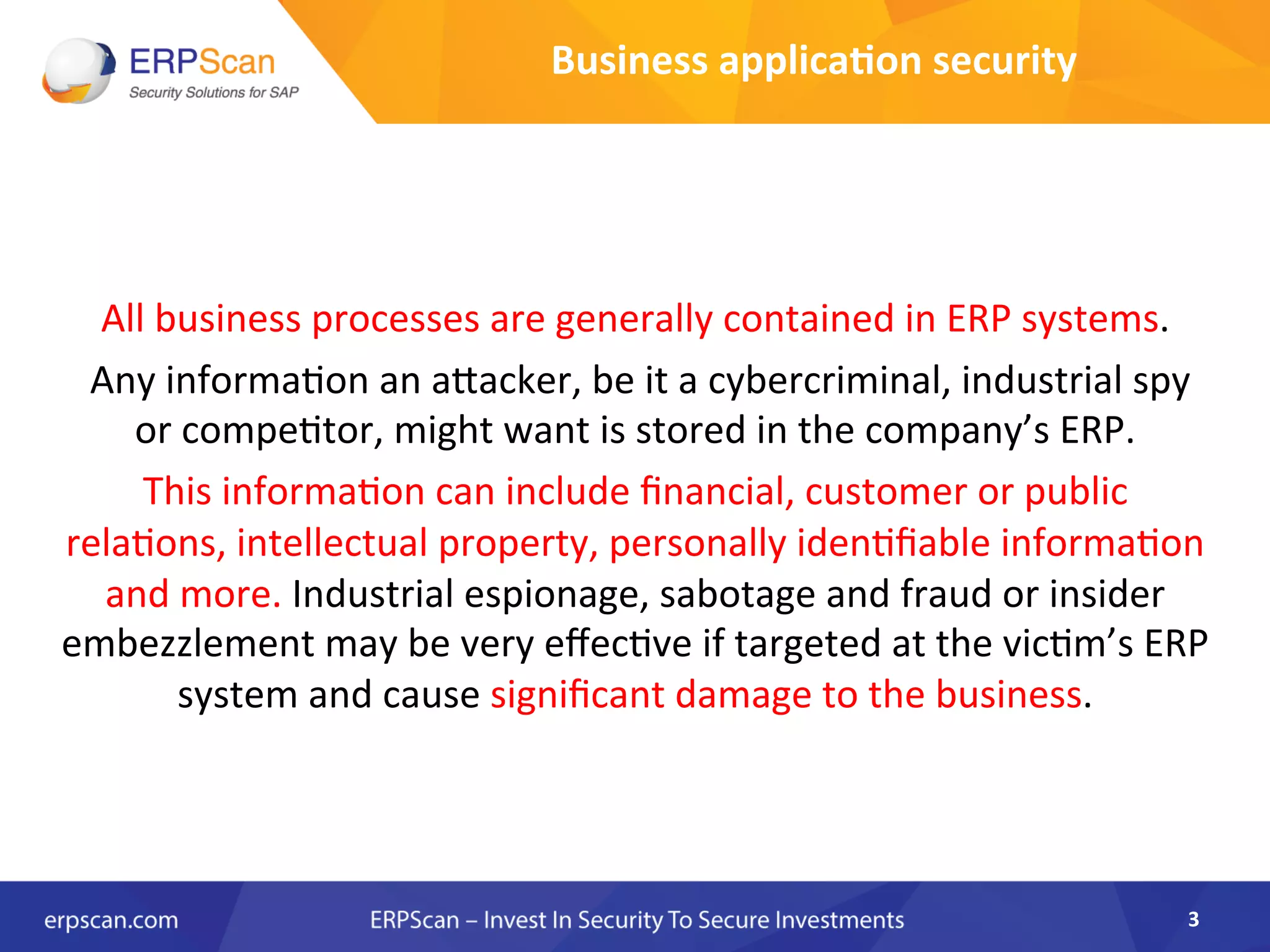 ERPScan
Security Solutions for SAP

Business application security

All business processes are generally contained in ERP systems.

Any information an attacker, be it a cybercriminal, industrial spy or competitor, might want is stored in the company's ERP.

This information can include financial, customer or public relations, intellectual property, personally identifiable information and more. Industrial espionage, sabotage and fraud or insider embezzlement may be very effective if targeted at the victim's ERP system and cause significant damage to the business.

erpscan.com

ERPScan – Invest In Security To Secure Investments

3